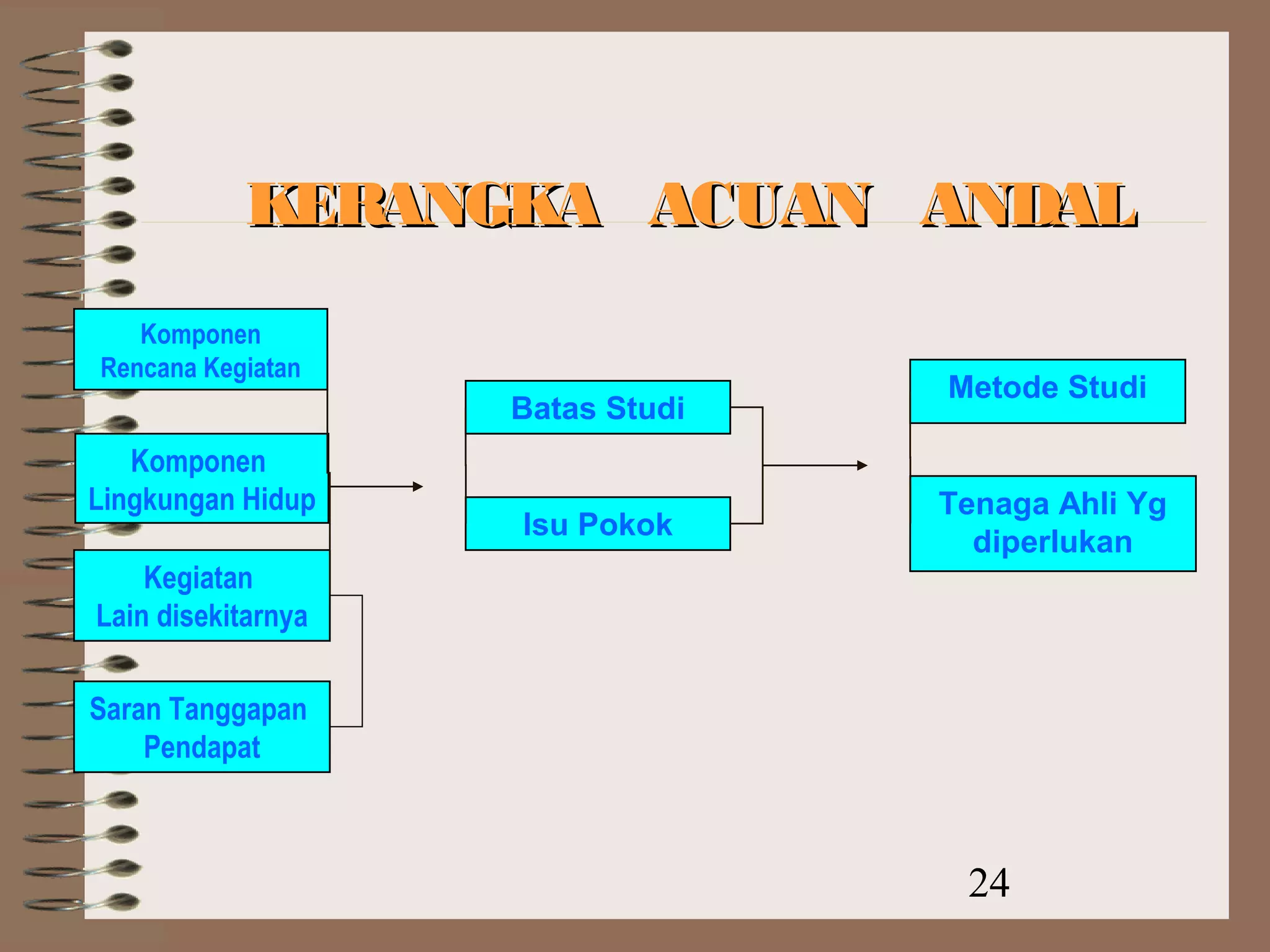 KERANGKA ACUAN ANDAL

Komponen Rencana Kegiatan

Komponen Lingkungan Hidup

Kegiatan Lain disekitarnya

Saran Tanggapan Pendapat

Batas Studi

Isu Pokok

Metode Studi

Tenaga Ahli Yg diperlukan

24